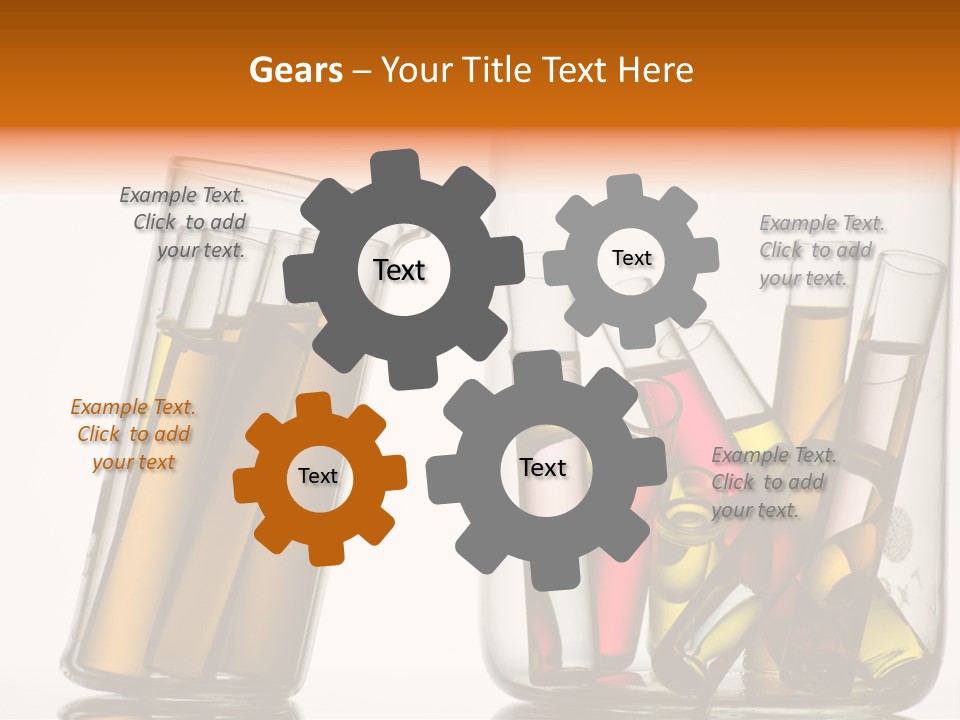 Gears – Your Title Text Here

Example Text. Click to add your text.

Text

Text

Example Text. Click to add your text.

Example Text. Click to add your text

Text

Text

Example Text. Click to add your text.